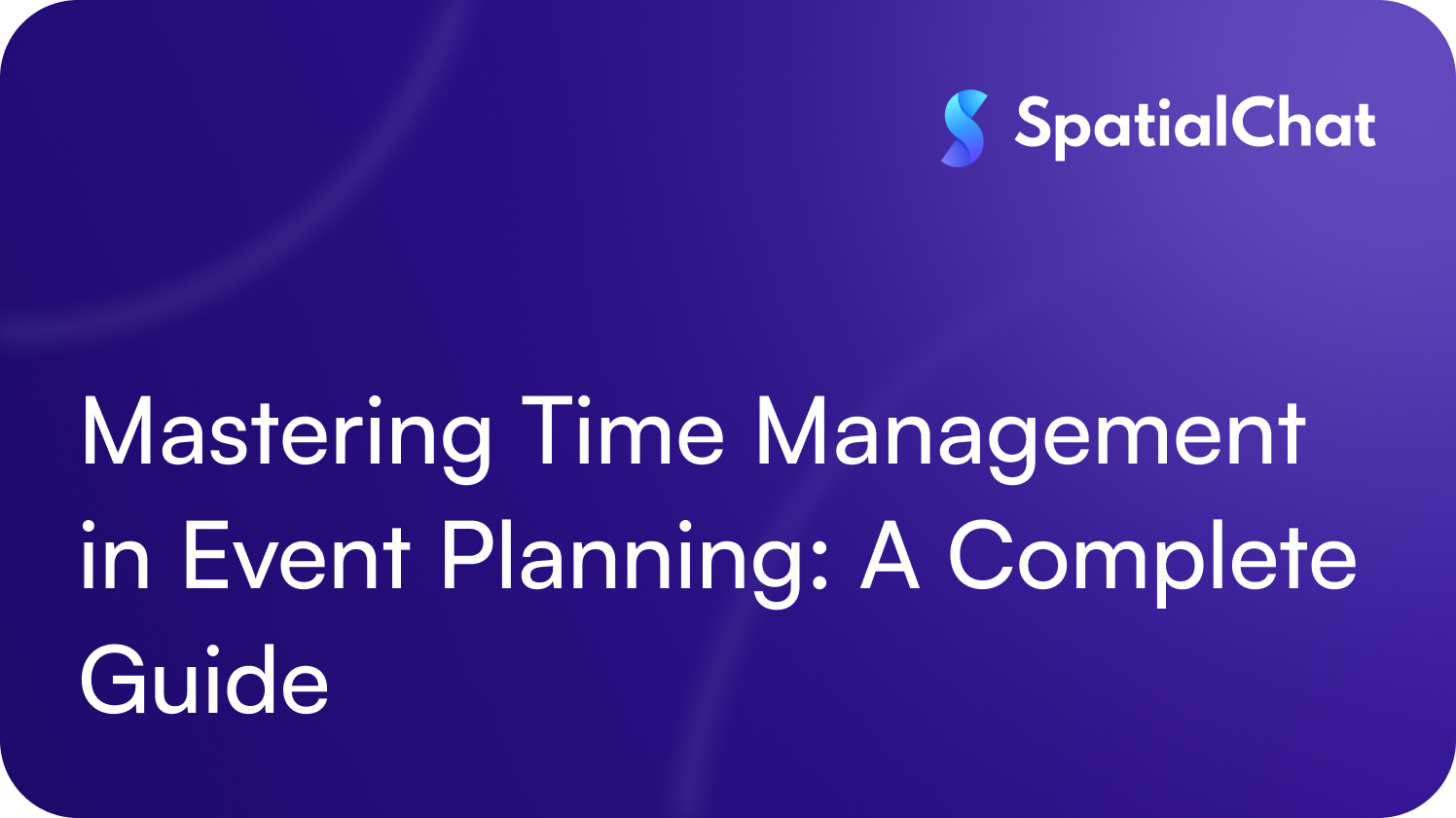 SpatialChat

Mastering Time Management in Event Planning: A Complete Guide